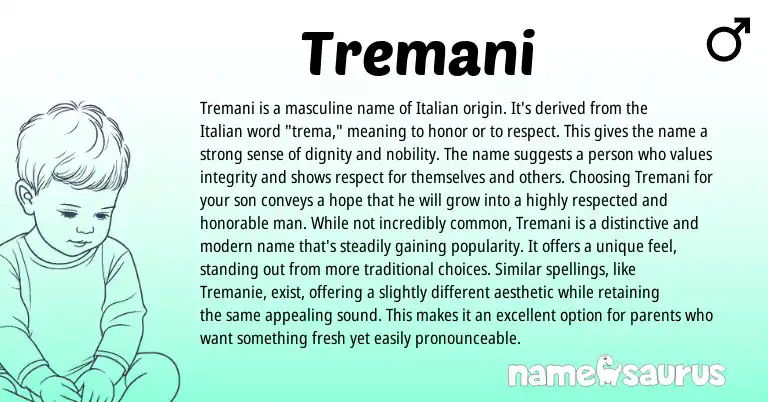 Tremani

♂

Tremani is a masculine name of Italian origin. It's derived from the Italian word "trema," meaning to honor or to respect. This gives the name a strong sense of dignity and nobility. The name suggests a person who values integrity and shows respect for themselves and others. Choosing Tremani for your son conveys a hope that he will grow into a highly respected and honorable man. While not incredibly common, Tremani is a distinctive and modern name that's steadily gaining popularity. It offers a unique feel, standing out from more traditional choices. Similar spellings, like Tremanie, exist, offering a slightly different aesthetic while retaining the same appealing sound. This makes it an excellent option for parents who want something fresh yet easily pronounceable.

namesaurus